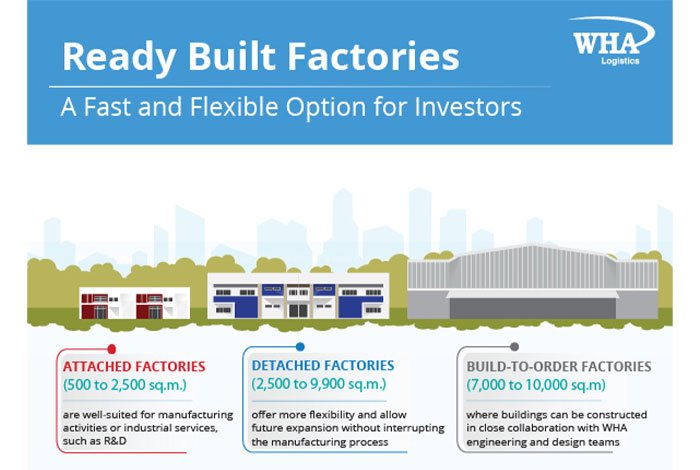 Ready Built Factories
A Fast and Flexible Option for Investors

WHA
Logistics

ATTACHED FACTORIES
(500 to 2,500 sq.m.)
are well-suited for manufacturing activities or industrial services, such as R&D

DETACHED FACTORIES
(2,500 to 9,900 sq.m.)
offer more flexibility and allow future expansion without interrupting the manufacturing process

BUILD-TO-ORDER FACTORIES
(7,000 to 10,000 sq.m)
where buildings can be constructed in close collaboration with WHA engineering and design teams